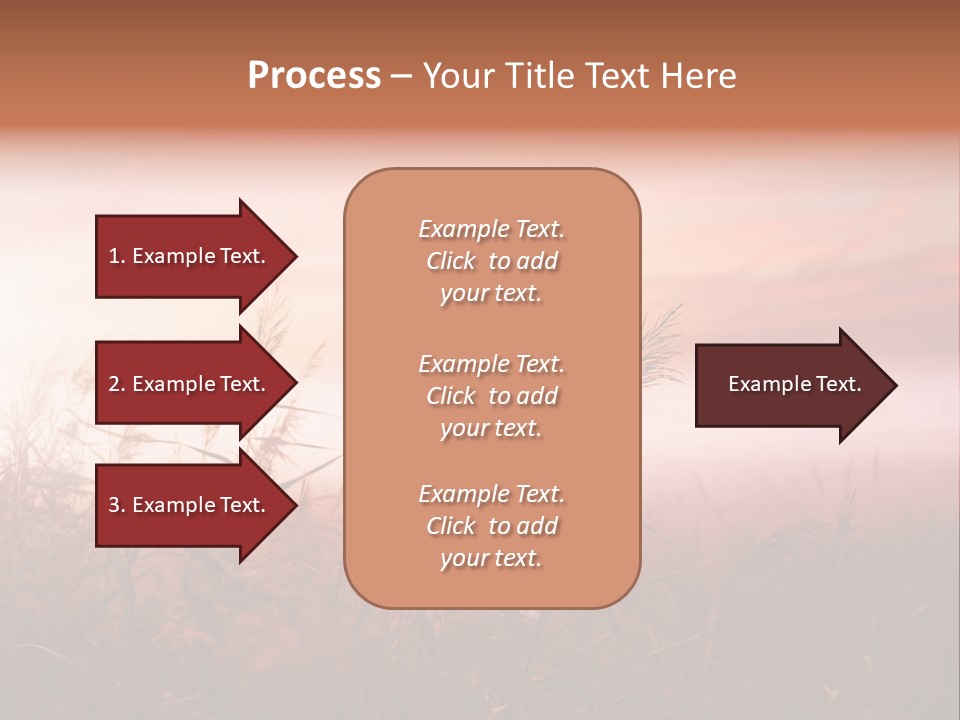 Process – Your Title Text Here

1. Example Text.

2. Example Text.

3. Example Text.

Example Text. Click to add your text.

Example Text. Click to add your text.

Example Text. Click to add your text.

Example Text.